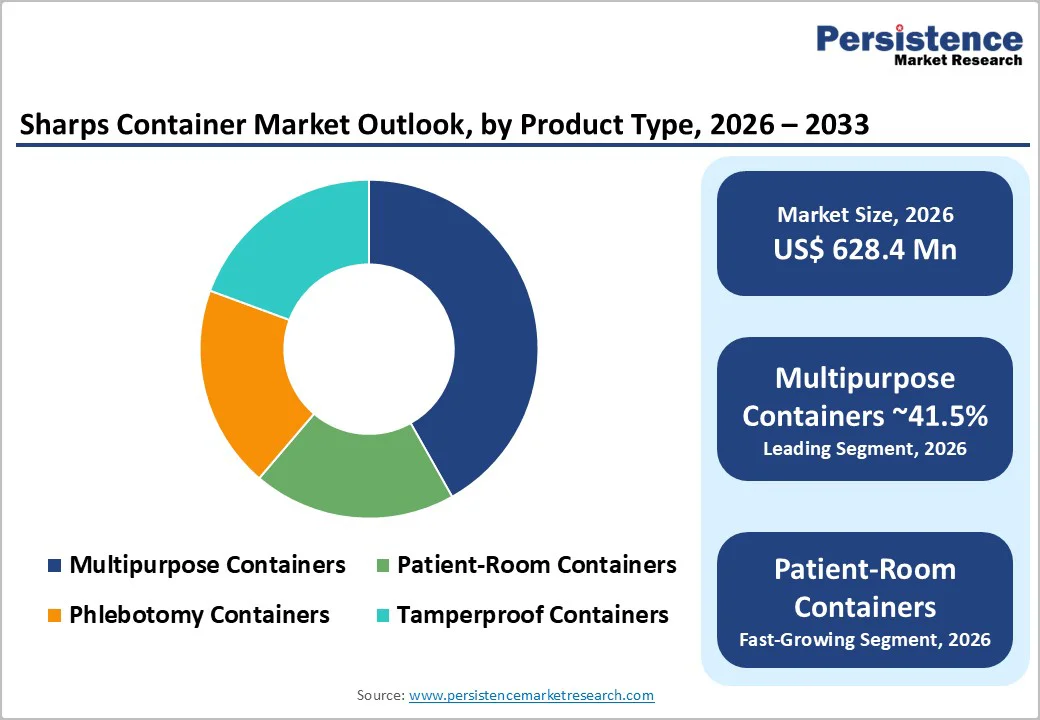 Persistence
Market Research

Sharps Container Market Outlook, by Product Type, 2026 – 2033

Multipurpose Containers
Patient-Room Containers
Phlebotomy Containers
Tamperproof Containers

Market Size, 2026
US$ 628.4 Mn

Multipurpose Containers ~41.5%
Leading Segment, 2026

Patient-Room Containers
Fast-Growing Segment, 2026

Source: www.persistencemarketresearch.com